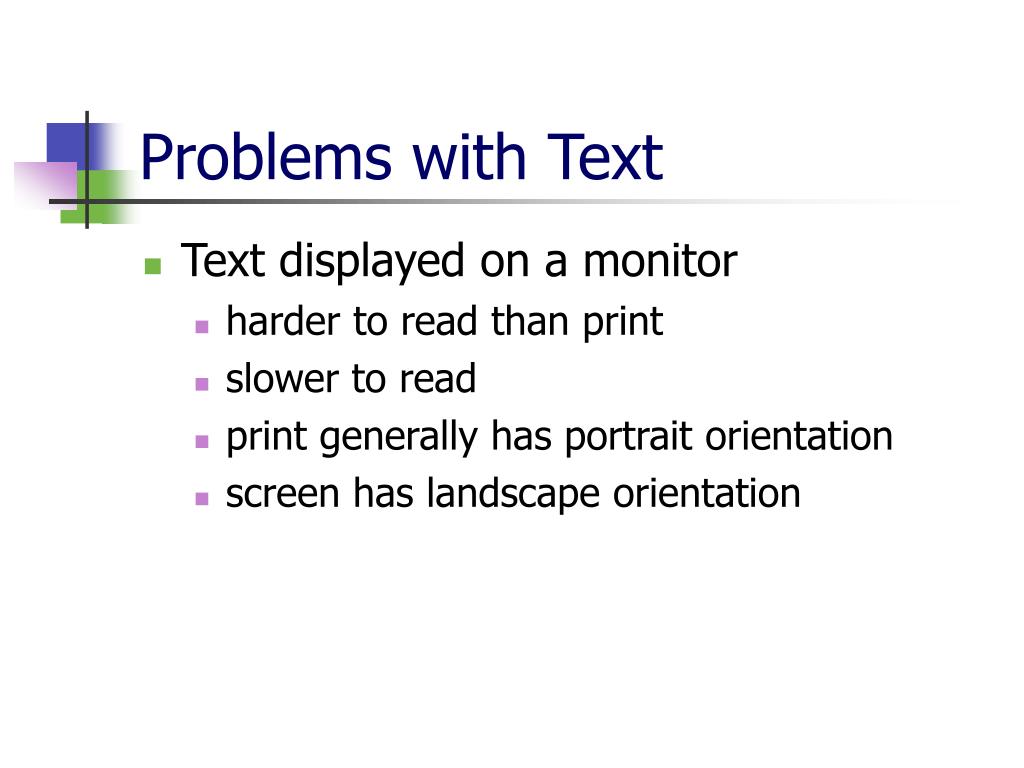 Problems with Text

- Text displayed on a monitor
  - harder to read than print
  - slower to read
  - print generally has portrait orientation
  - screen has landscape orientation